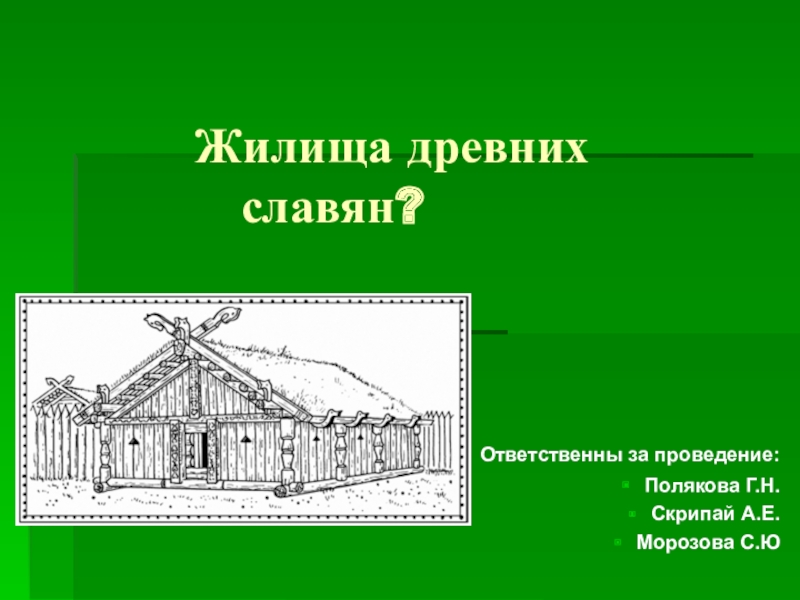 Жилища древних славян?

Ответственны за проведение:

Полякова Г.Н.
Скрипай А.Е.
Морозова С.Ю